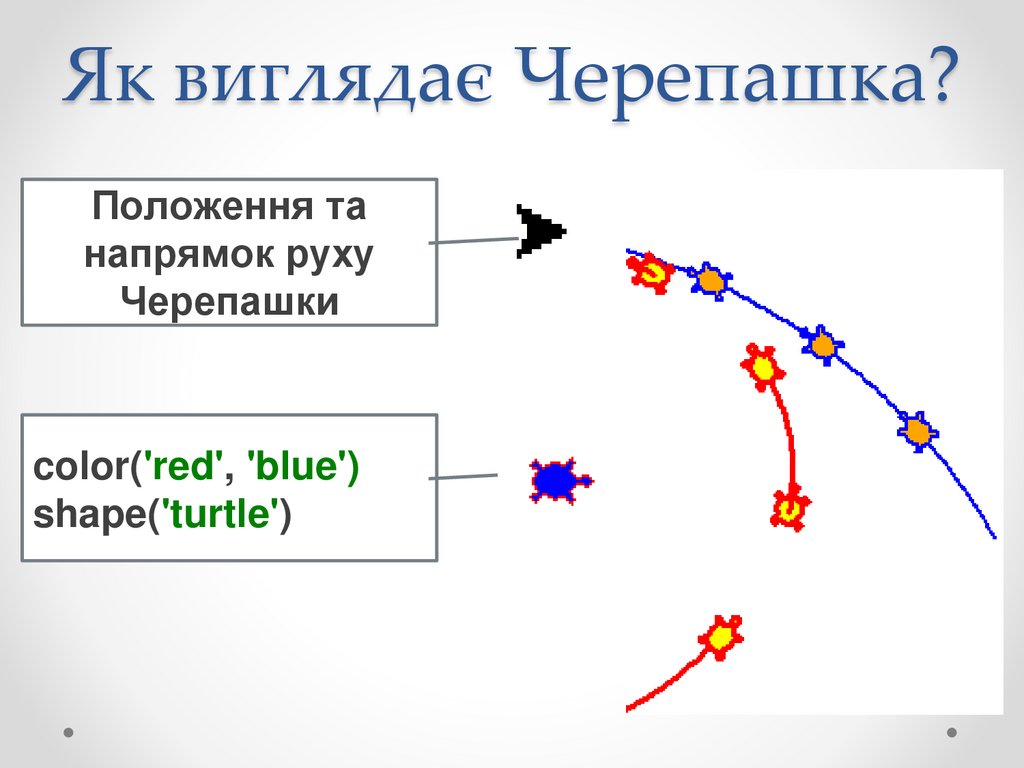 Як виглядає Черепашка?

Положення та напрямок руху Черепашки

color('red', 'blue')
shape('turtle')